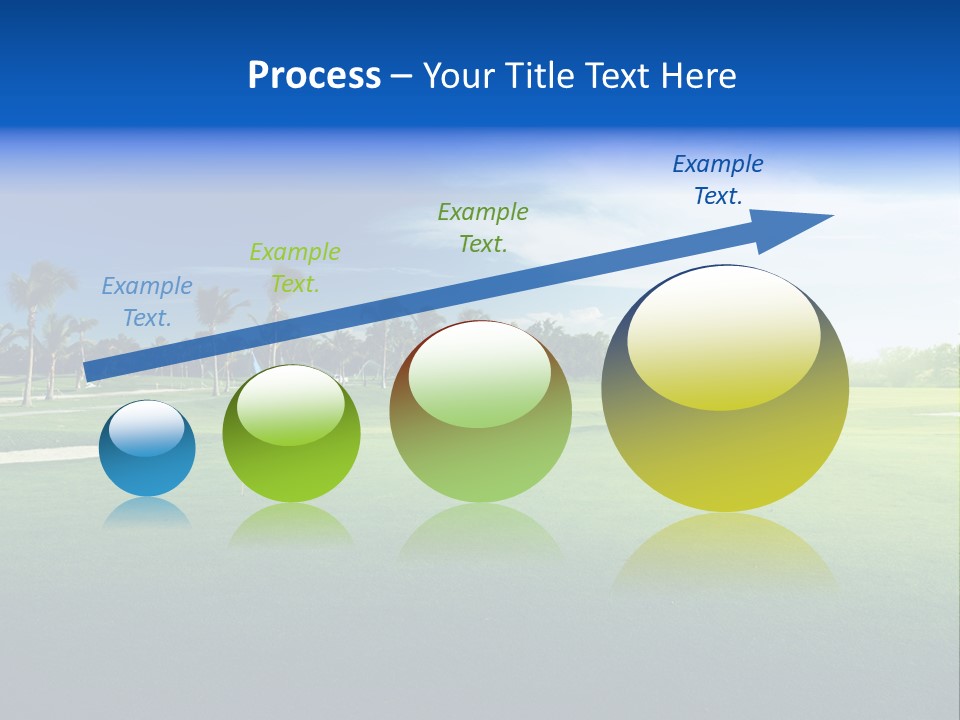 Process – Your Title Text Here

Example Text.

Example Text.

Example Text.

Example Text.